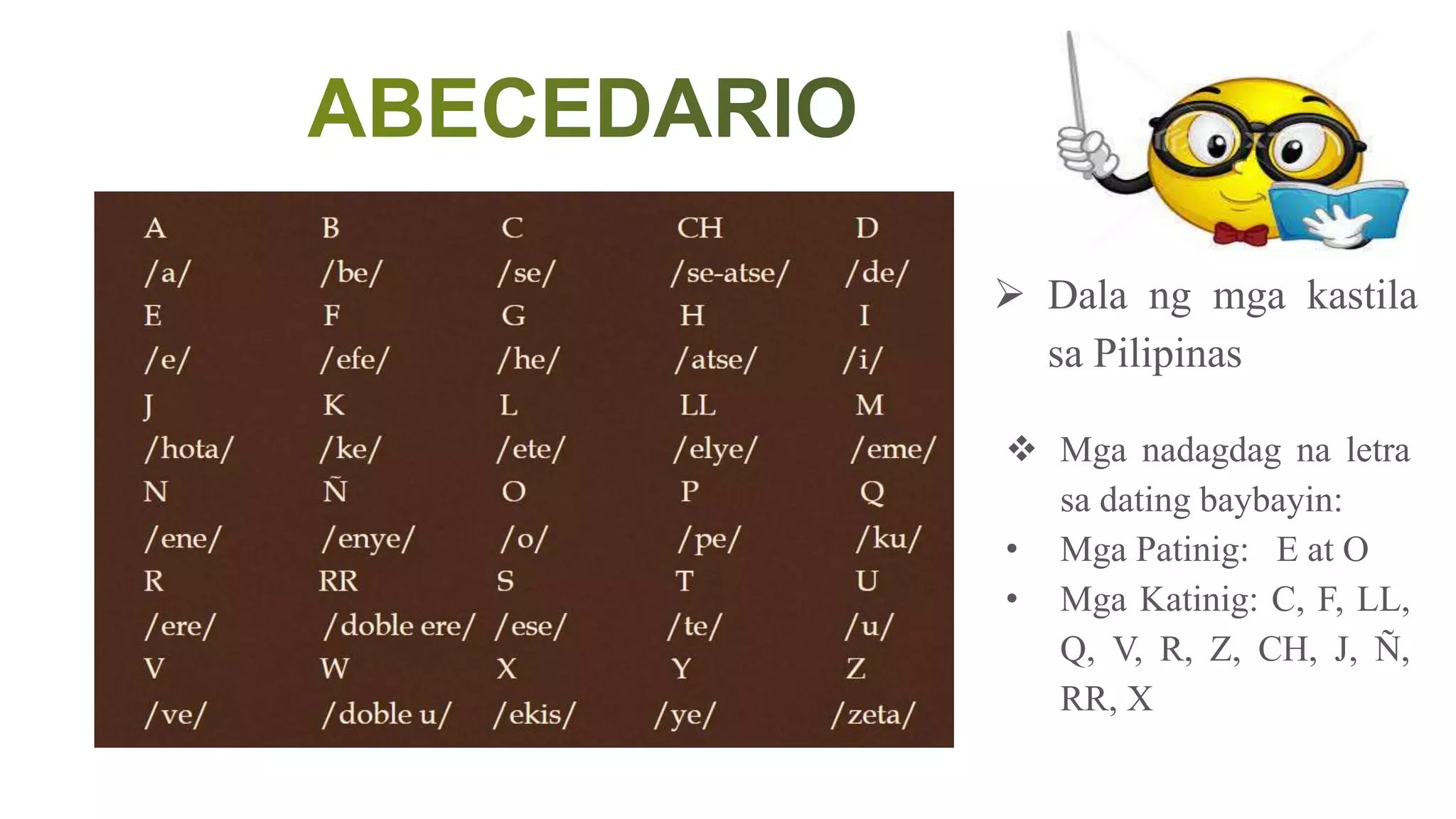 ABECEDARIO

| A | B | C | CH | D |
|---|---|---|---|---|
| /a/ | /be/ | /se/ | /se-atse/ | /de/ |
| E | F | G | H | I |
| /e/ | /efe/ | /he/ | /atse/ | /i/ |
| J | K | L | LL | M |
| /hota/ | /ke/ | /ete/ | /elye/ | /eme/ |
| N | Ñ | O | P | Q |
| /ene/ | /enye/ | /o/ | /pe/ | /ku/ |
| R | RR | S | T | U |
| /ere/ | /doble ere/ | /ese/ | /te/ | /u/ |
| V | W | X | Y | Z |
| /ve/ | /doble u/ | /ekis/ | /ye/ | /zeta/ |

➢ Dala ng mga kastila sa Pilipinas

❖ Mga nadagdag na letra sa dating baybayin:
• Mga Patinig: E at O
• Mga Katinig: C, F, LL, Q, V, R, Z, CH, J, Ñ, RR, X